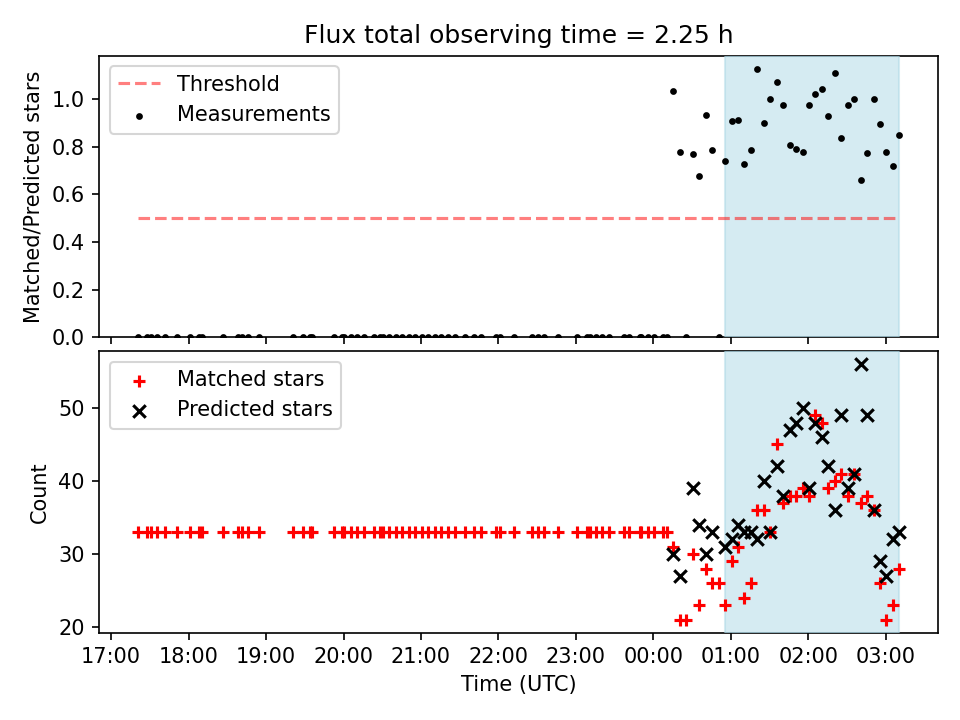 Flux total observing time = 2.25 h

Threshold
Measurements

Matched/Predicted stars

1.0
0.8
0.6
0.4
0.2
0.0

Matched stars
Predicted stars

Count

50
40
30
20

17:00 18:00 19:00 20:00 21:00 22:00 23:00 00:00 01:00 02:00 03:00

Time (UTC)